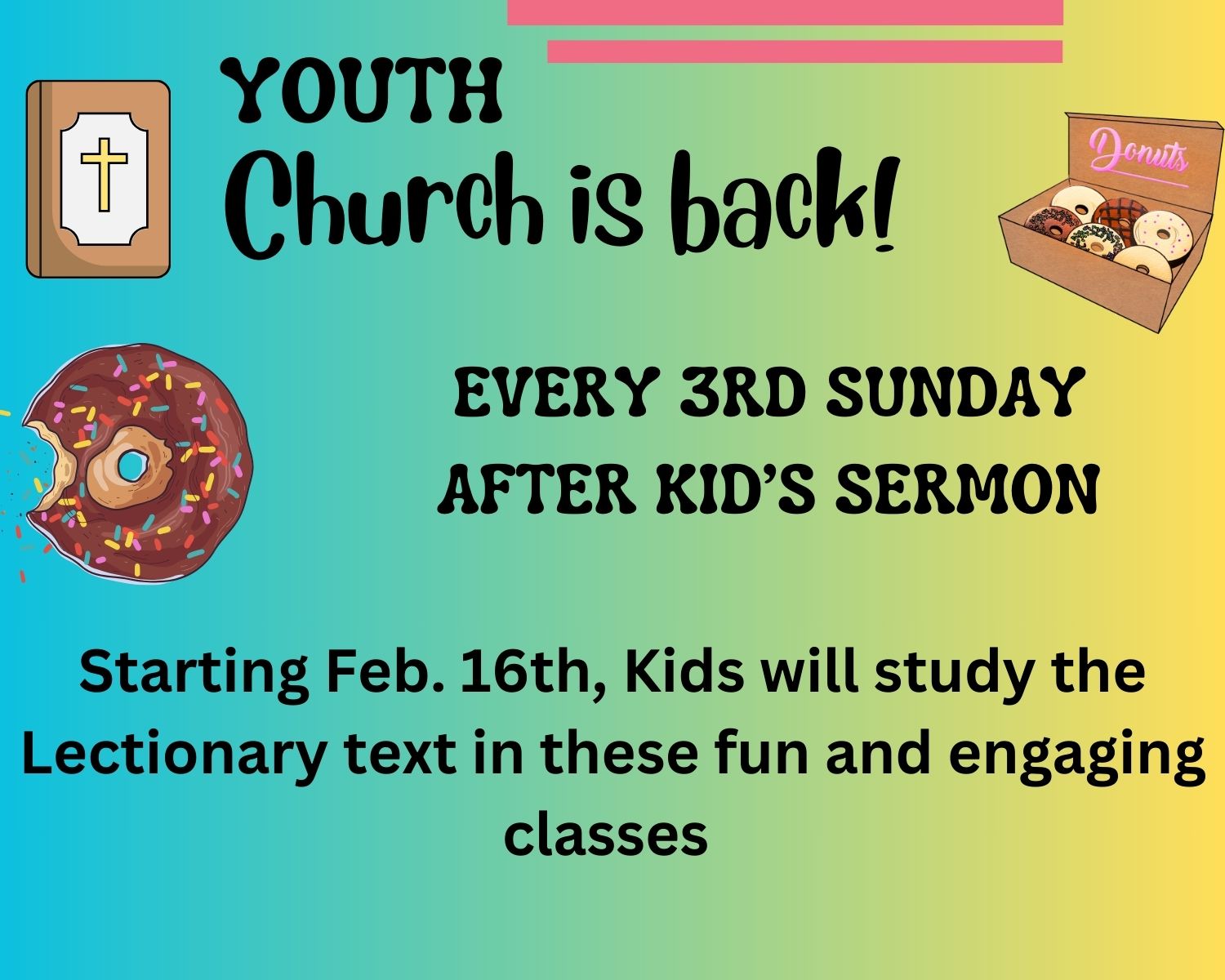 YOUTH
Church is back!

Donuts

EVERY 3RD SUNDAY
AFTER KID'S SERMON

Starting Feb. 16th, Kids will study the Lectionary text in these fun and engaging classes